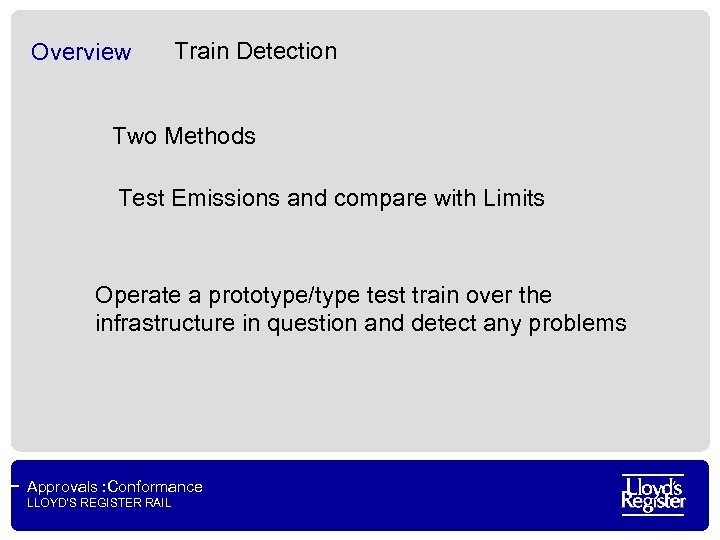 Overview Train Detection

Two Methods

Test Emissions and compare with Limits

Operate a prototype/type test train over the infrastructure in question and detect any problems

Approvals :Conformance
LLOYD'S REGISTER RAIL

Lloyd's Register